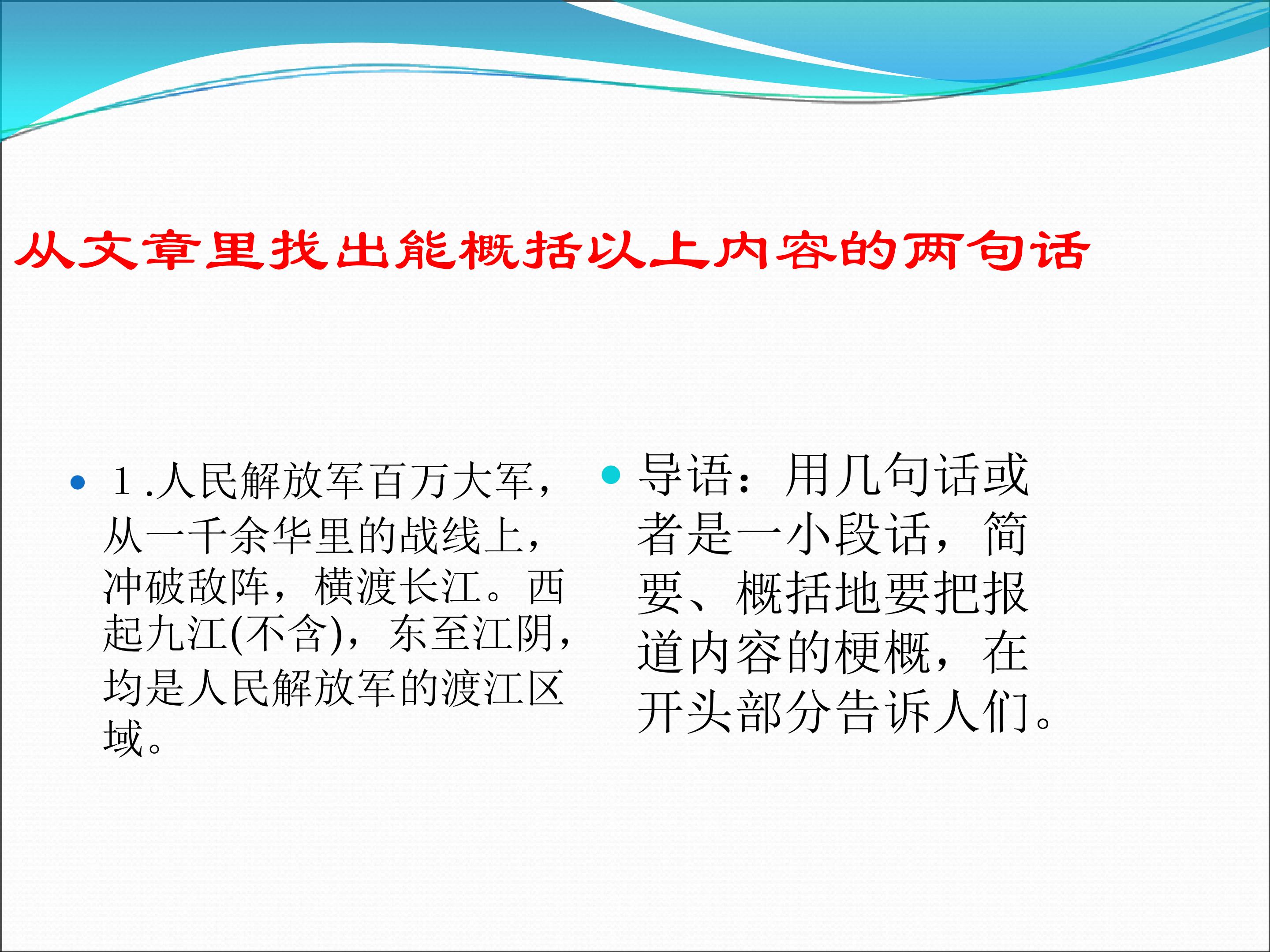 从文章里找出能概括以上内容的两句话

• 1.人民解放军百万大军，从一千余华里的战线上，冲破敌阵，横渡长江。西起九江(不含)，东至江阴，均是人民解放军的渡江区域。

• 导语：用几句话或者是一小段话，简要、概括地要把报道内容的梗概，在开头部分告诉人们。